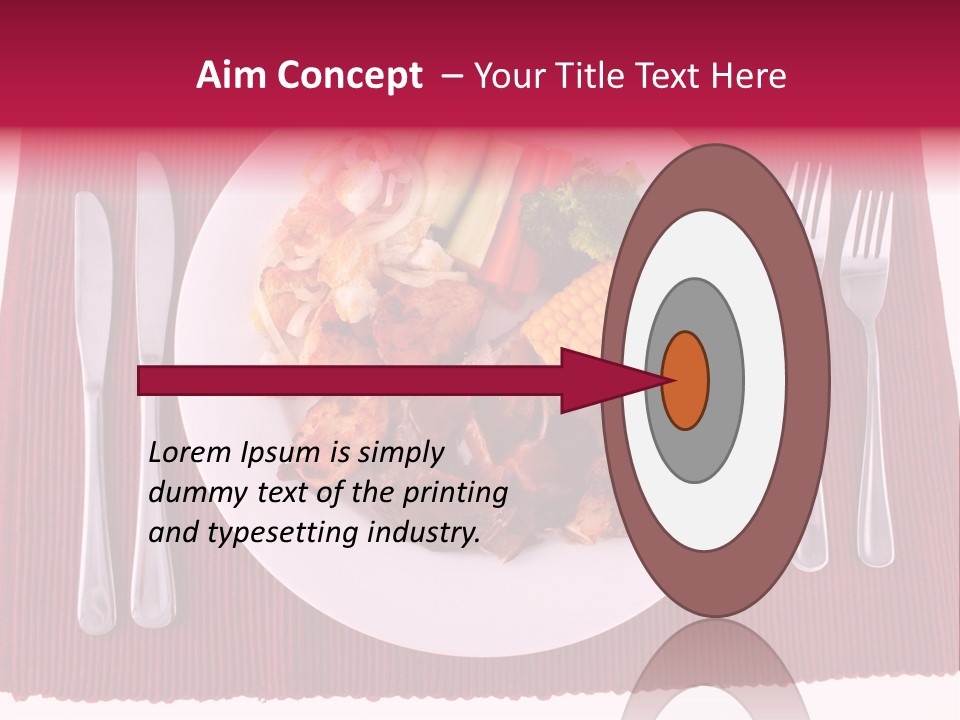 Aim Concept – Your Title Text Here

Lorem Ipsum is simply dummy text of the printing and typesetting industry.